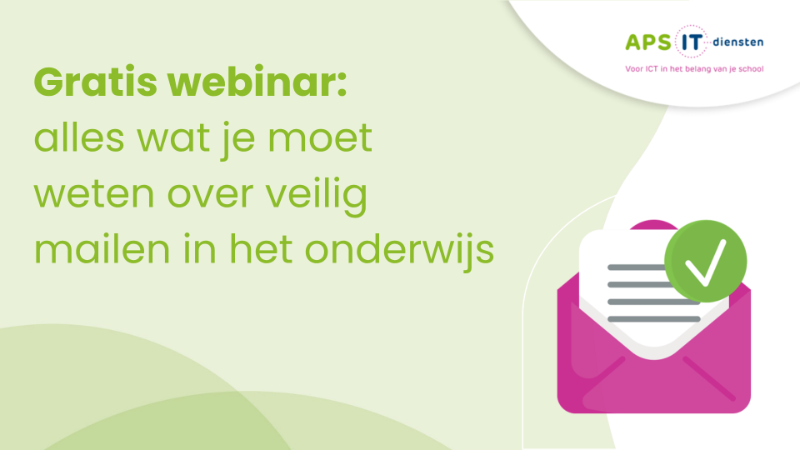 APS IT diensten
Voor ICT in het belang van je school

Gratis webinar:
alles wat je moet weten over veilig mailen in het onderwijs